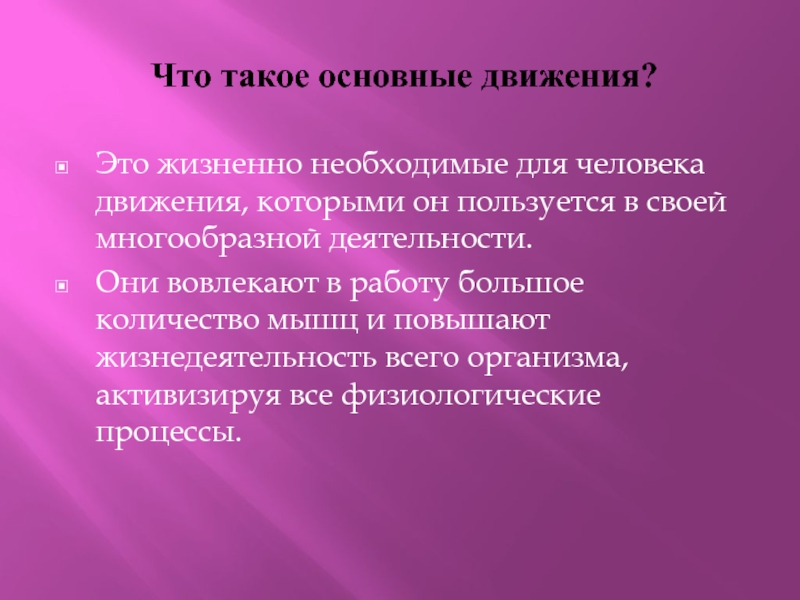 Что такое основные движения?

Это жизненно необходимые для человека движения, которыми он пользуется в своей многообразной деятельности.

Они вовлекают в работу большое количество мышц и повышают жизнедеятельность всего организма, активизируя все физиологические процессы.